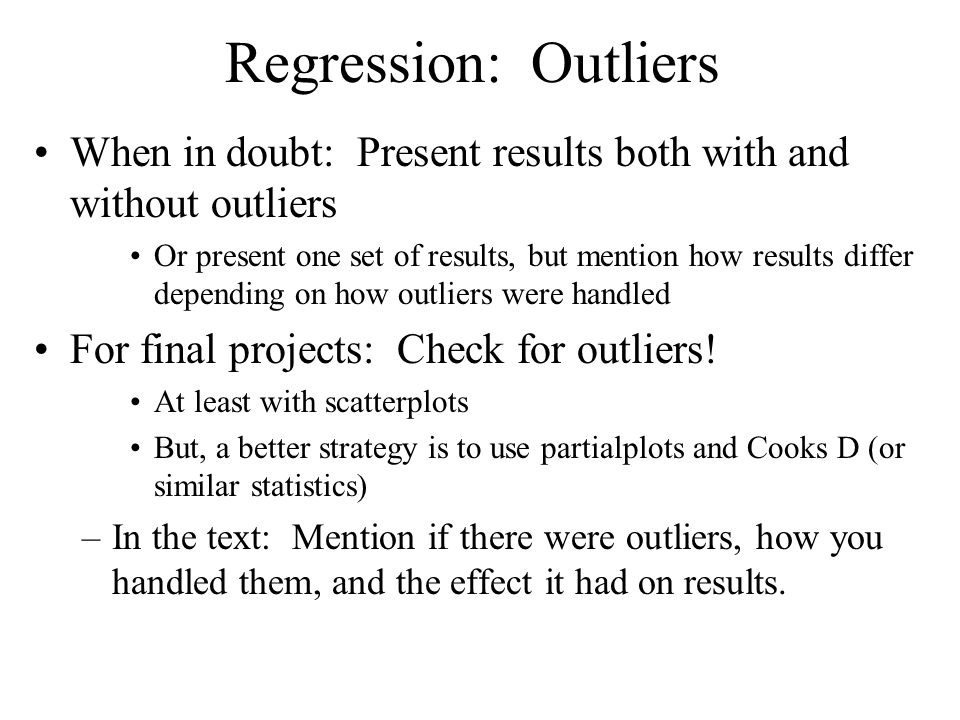 Regression: Outliers

• When in doubt: Present results both with and without outliers

• Or present one set of results, but mention how results differ depending on how outliers were handled

• For final projects: Check for outliers!

• At least with scatterplots

• But, a better strategy is to use partialplots and Cooks D (or similar statistics)

– In the text: Mention if there were outliers, how you handled them, and the effect it had on results.